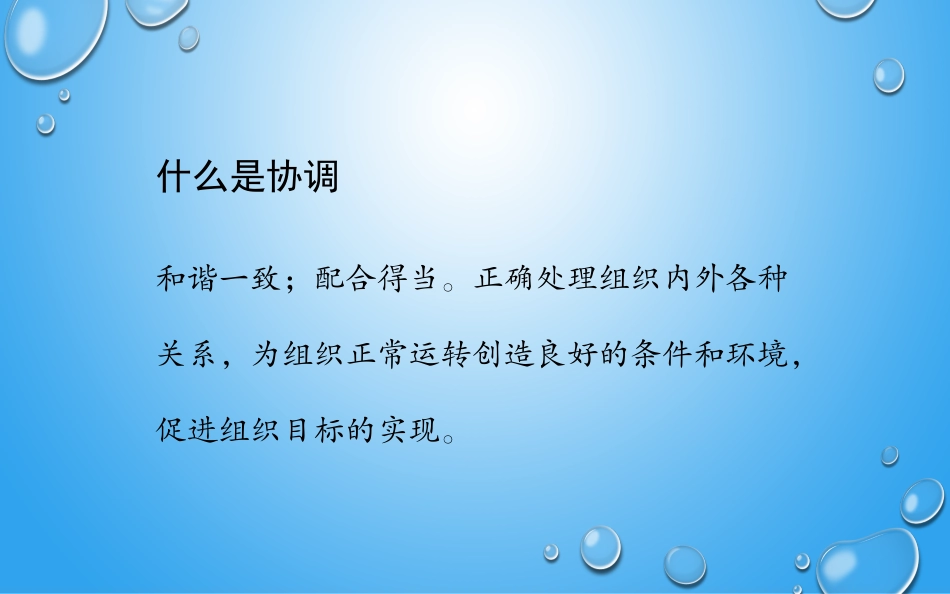 什么是协调

和谐一致；配合得当。正确处理组织内外各种关系，为组织正常运转创造良好的条件和环境，促进组织目标的实现。